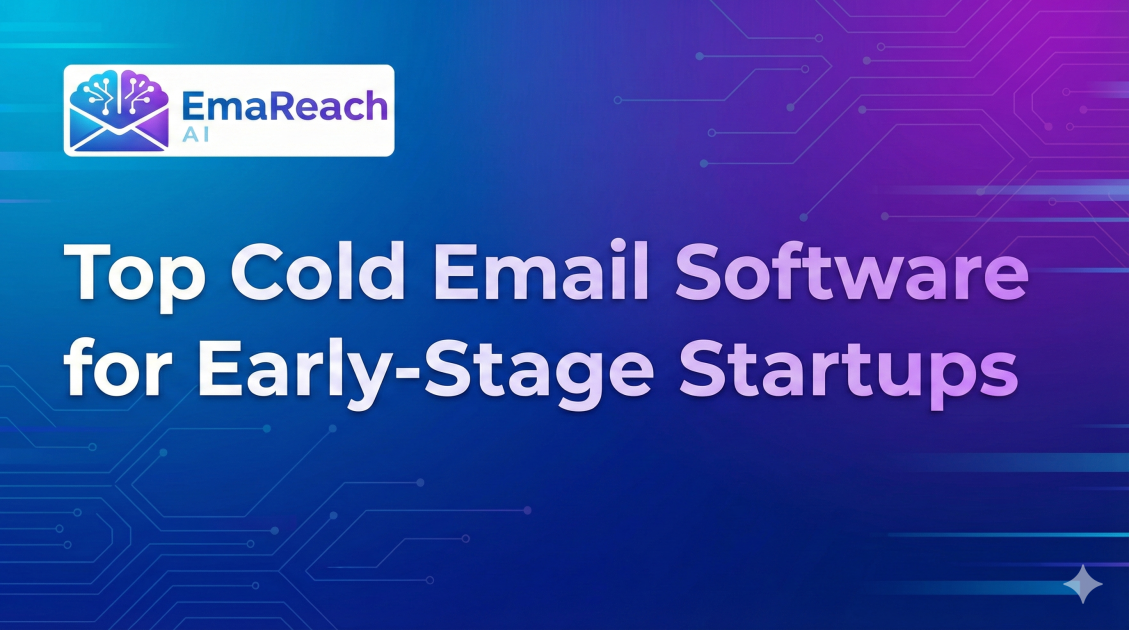 EmaReach AI

Top Cold Email Software for Early-Stage Startups